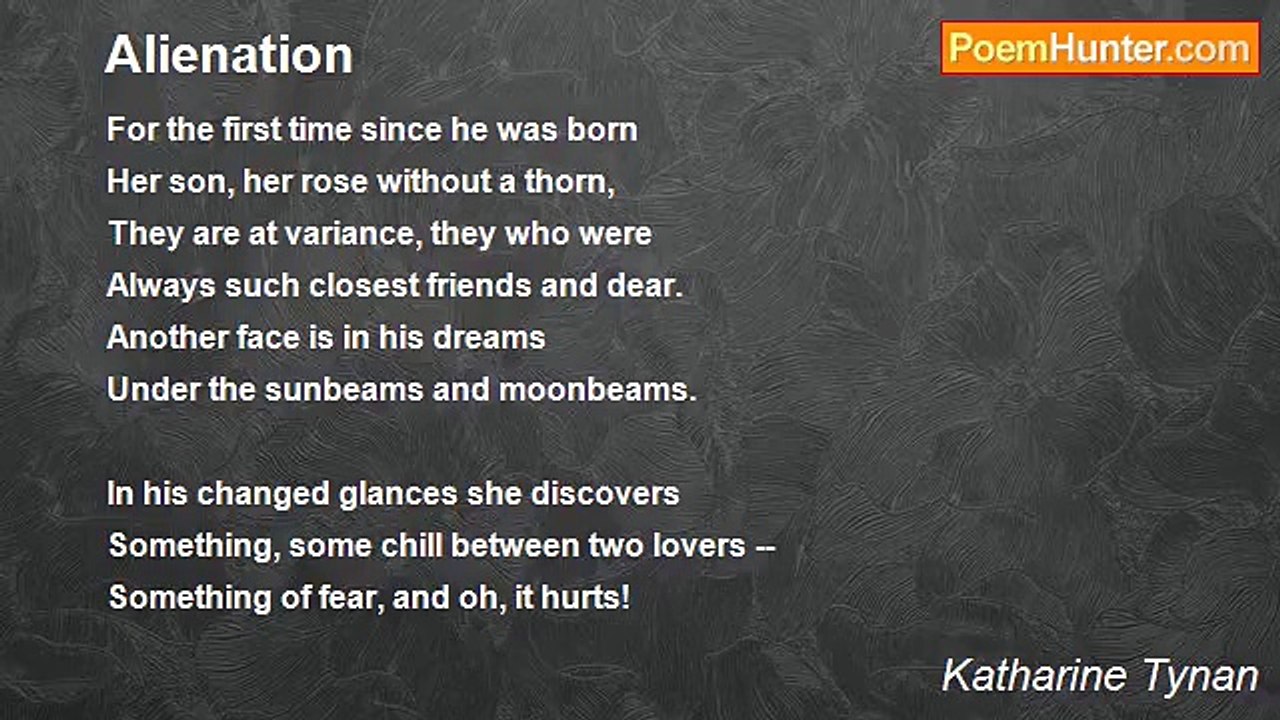 Alienation

PoemHunter.com

For the first time since he was born
Her son, her rose without a thorn,
They are at variance, they who were
Always such closest friends and dear.
Another face is in his dreams
Under the sunbeams and moonbeams.

In his changed glances she discovers
Something, some chill between two lovers --
Something of fear, and oh, it hurts!

Katharine Tynan